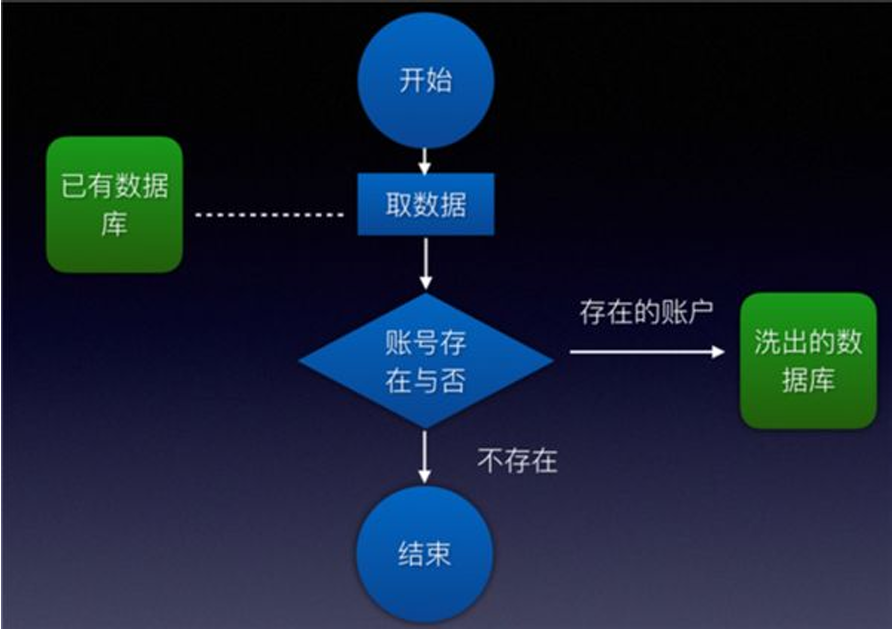 开始

已有数据库

取数据

账号存在与否

存在的账户

洗出的数据库

不存在

结束